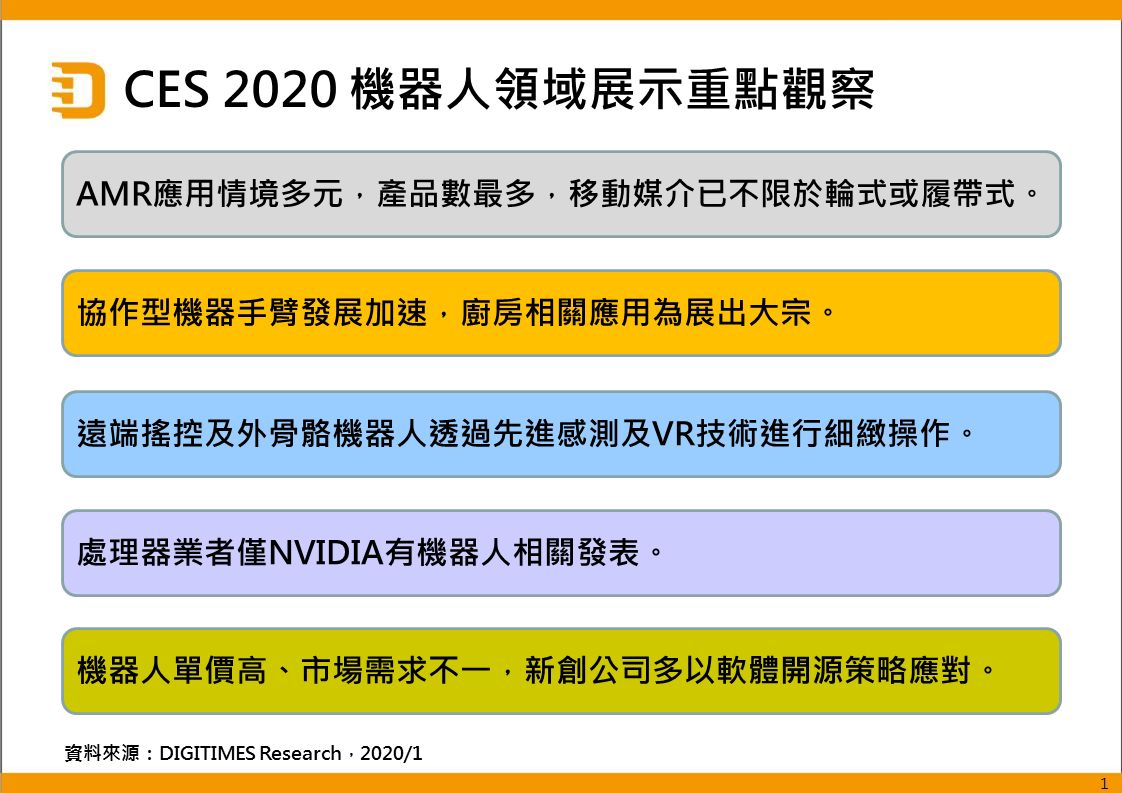 CES 2020 機器人領域展示重點觀察

AMR應用情境多元，產品數最多，移動媒介已不限於輪式或履帶式。

協作型機器手臂發展加速，廚房相關應用為展出大宗。

遠端搖控及外骨骼機器人透過先進感測及VR技術進行細緻操作。

處理器業者僅NVIDIA有機器人相關發表。

機器人單價高、市場需求不一，新創公司多以軟體開源策略應對。

資料來源：DIGITIMES Research，2020/1

1